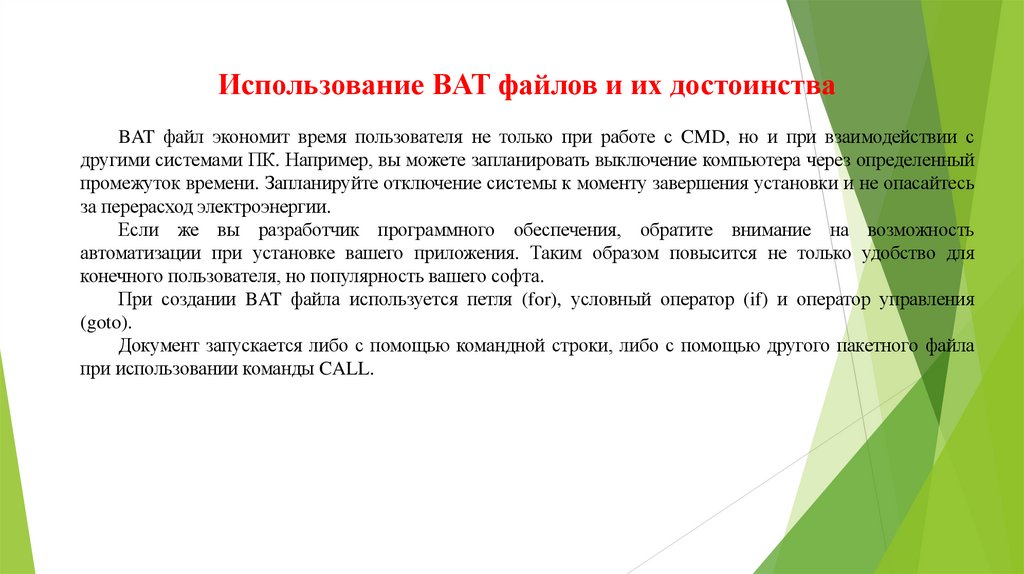 Использование BAT файлов и их достоинства

BAT файл экономит время пользователя не только при работе с CMD, но и при взаимодействии с другими системами ПК. Например, вы можете запланировать выключение компьютера через определенный промежуток времени. Запланируйте отключение системы к моменту завершения установки и не опасайтесь за перерасход электроэнергии.

Если же вы разработчик программного обеспечения, обратите внимание на возможность автоматизации при установке вашего приложения. Таким образом повысится не только удобство для конечного пользователя, но популярность вашего софта.

При создании BAT файла используется петля (for), условный оператор (if) и оператор управления (goto).

Документ запускается либо с помощью командной строки, либо с помощью другого пакетного файла при использовании команды CALL.